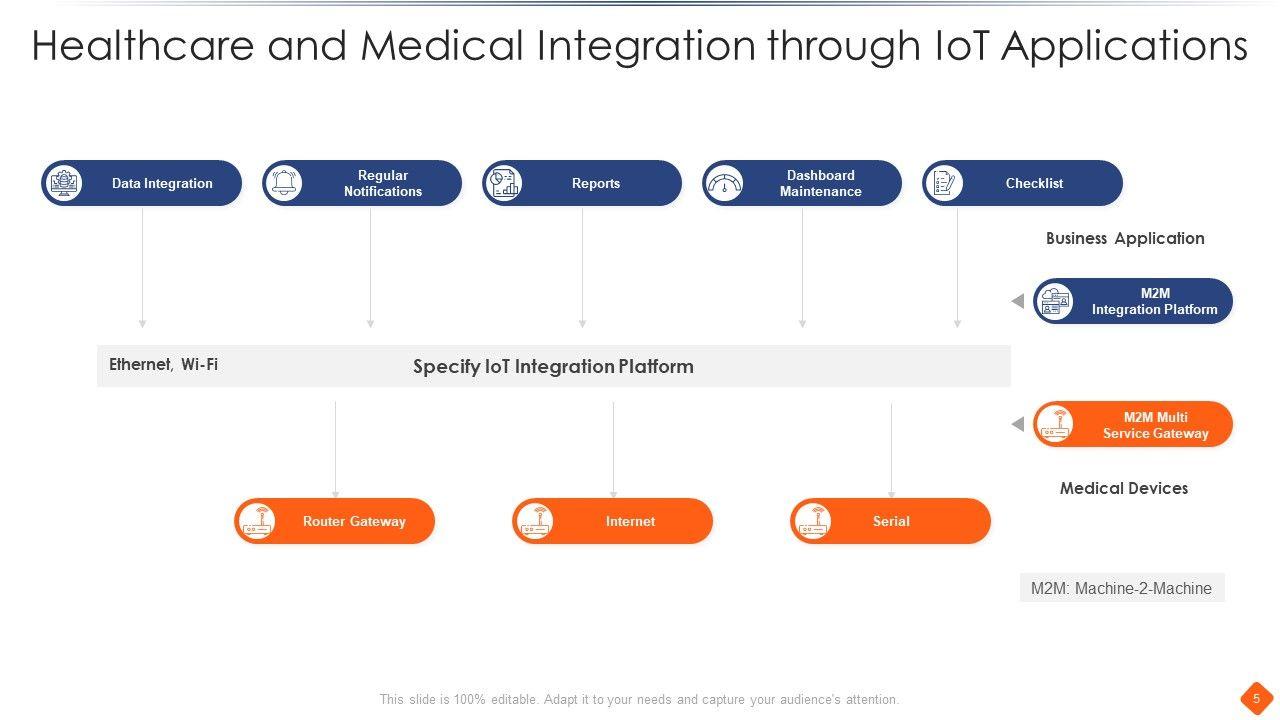 Healthcare and Medical Integration through IoT Applications

Data Integration

Regular Notifications

Reports

Dashboard Maintenance

Checklist

Business Application

M2M Integration Platform

Ethernet, Wi-Fi

Specify IoT Integration Platform

M2M Multi Service Gateway

Medical Devices

Router Gateway

Internet

Serial

M2M: Machine-2-Machine

This slide is 100% editable. Adapt it to your needs and capture your audience's attention.

5